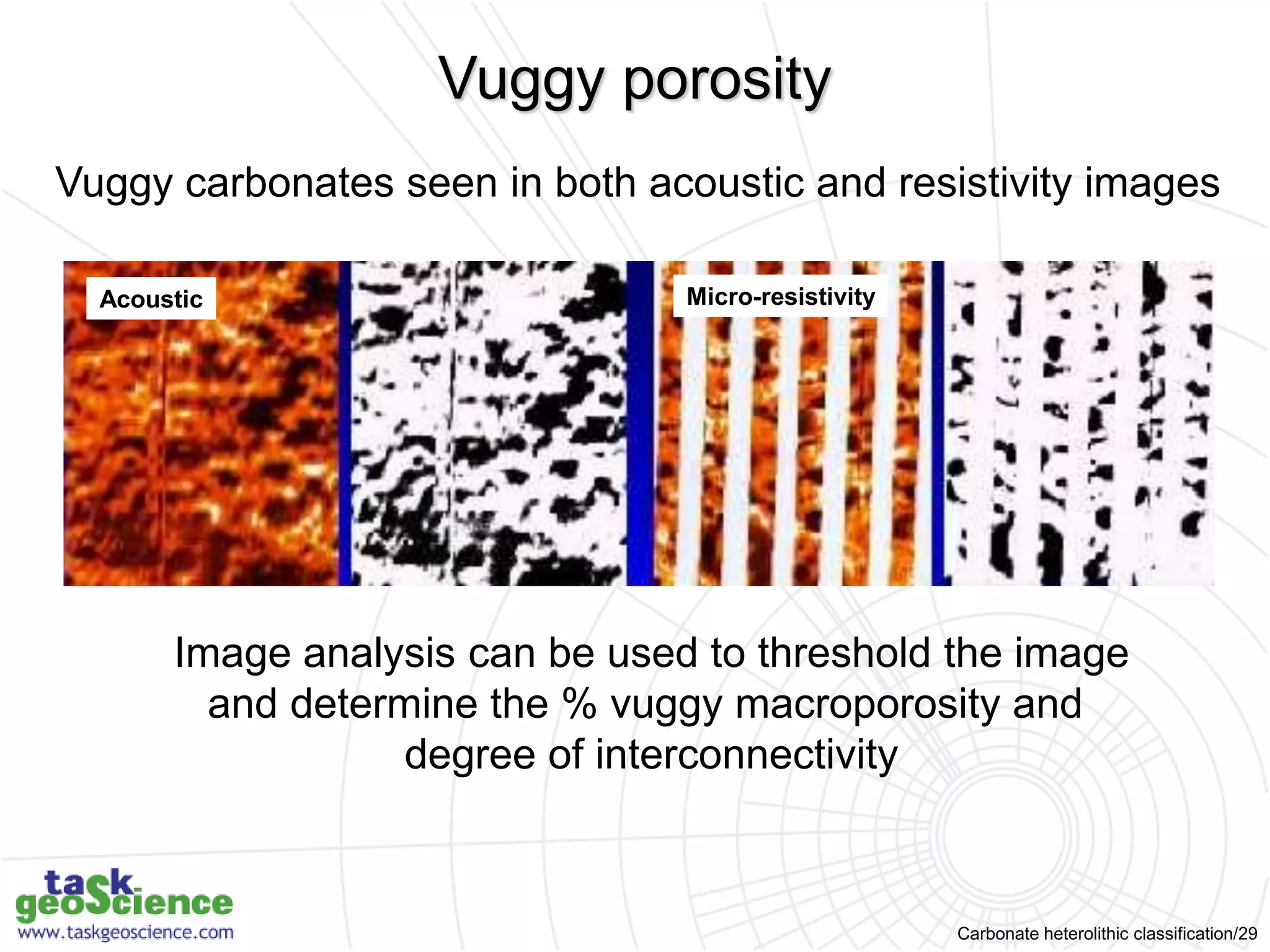 Vuggy porosity

Vuggy carbonates seen in both acoustic and resistivity images

Acoustic

Micro-resistivity

Image analysis can be used to threshold the image and determine the % vuggy macroporosity and degree of interconnectivity

task geoScience
www.taskgeoscience.com

Carbonate heterolithic classification/29